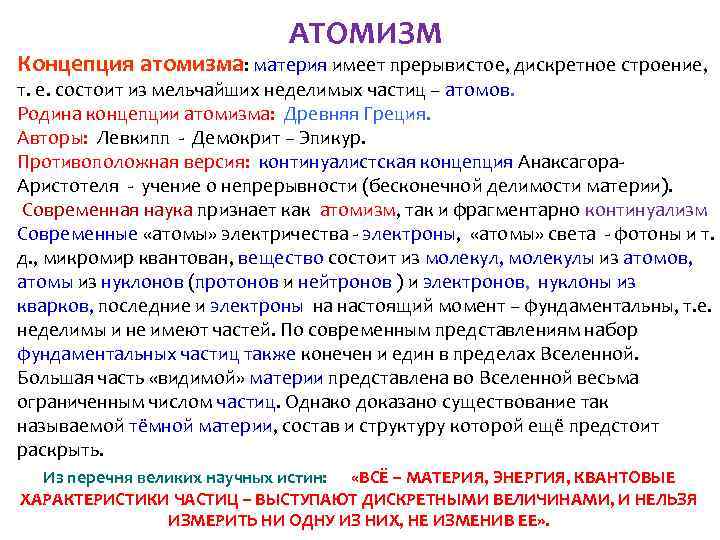 АТОМИЗМ

Концепция атомизма: материя имеет прерывистое, дискретное строение, т. е. состоит из мельчайших неделимых частиц – атомов.
Родина концепции атомизма: Древняя Греция.
Авторы: Левкипп - Демокрит – Эпикур.
Противоположная версия: континуалистская концепция Анаксагора-Аристотеля - учение о непрерывности (бесконечной делимости материи).
Современная наука признает как атомизм, так и фрагментарно континуализм
Современные «атомы» электричества - электроны, «атомы» света - фотоны и т. д., микромир квантован, вещество состоит из молекул, молекулы из атомов, атомы из нуклонов (протонов и нейтронов ) и электронов, нуклоны из кварков, последние и электроны на настоящий момент – фундаментальны, т.е. неделимы и не имеют частей. По современным представлениям набор фундаментальных частиц также конечен и един в пределах Вселенной. Большая часть «видимой» материи представлена во Вселенной весьма ограниченным числом частиц. Однако доказано существование так называемой тёмной материи, состав и структуру которой ещё предстоит раскрыть.

Из перечня великих научных истин: «ВСЁ – МАТЕРИЯ, ЭНЕРГИЯ, КВАНТОВЫЕ ХАРАКТЕРИСТИКИ ЧАСТИЦ – ВЫСТУПАЮТ ДИСКРЕТНЫМИ ВЕЛИЧИНАМИ, И НЕЛЬЗЯ ИЗМЕРИТЬ НИ ОДНУ ИЗ НИХ, НЕ ИЗМЕНИВ ЕЕ».